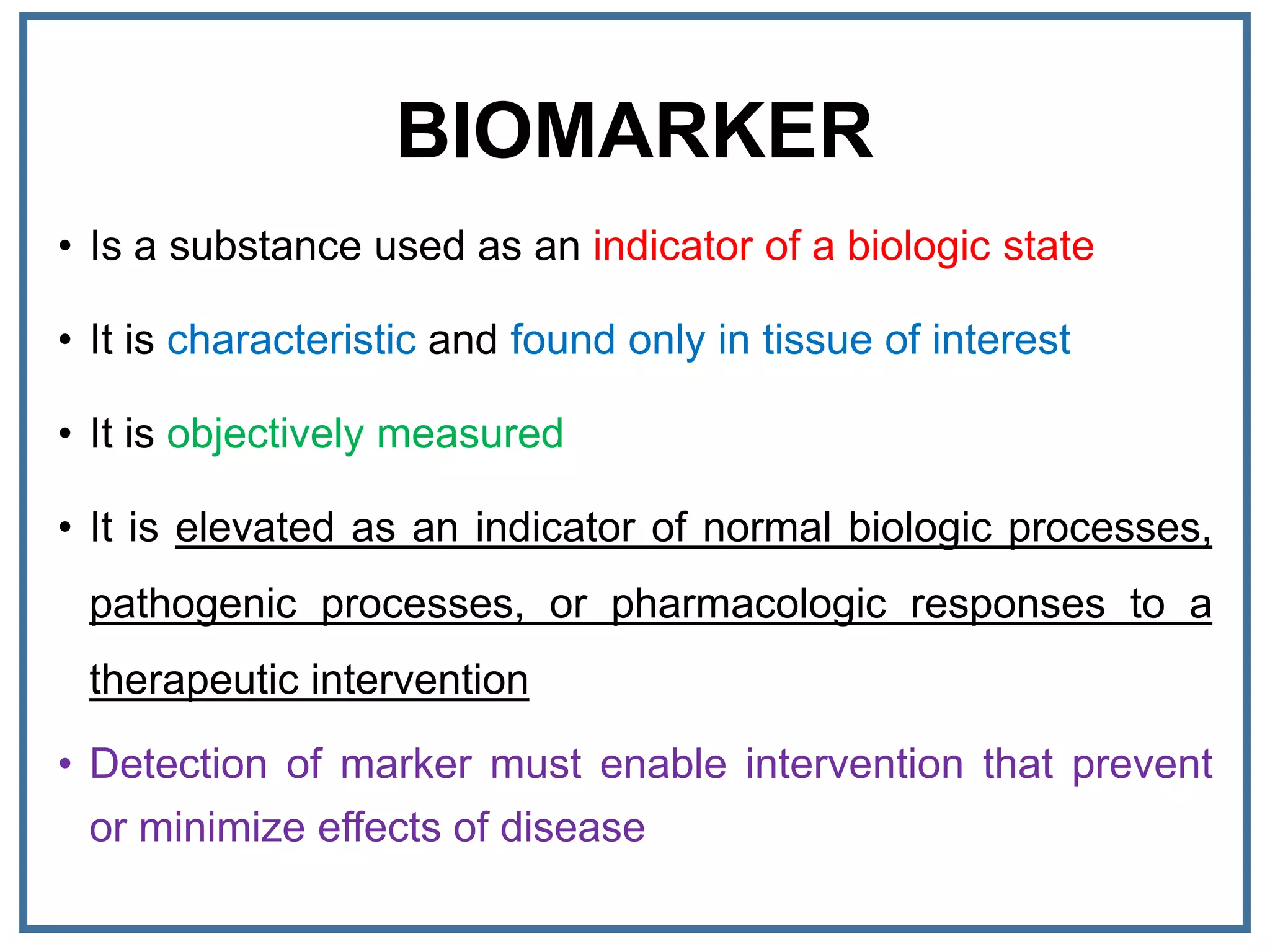 BIOMARKER

• Is a substance used as an indicator of a biologic state

• It is characteristic and found only in tissue of interest

• It is objectively measured

• It is elevated as an indicator of normal biologic processes, pathogenic processes, or pharmacologic responses to a therapeutic intervention

• Detection of marker must enable intervention that prevent or minimize effects of disease